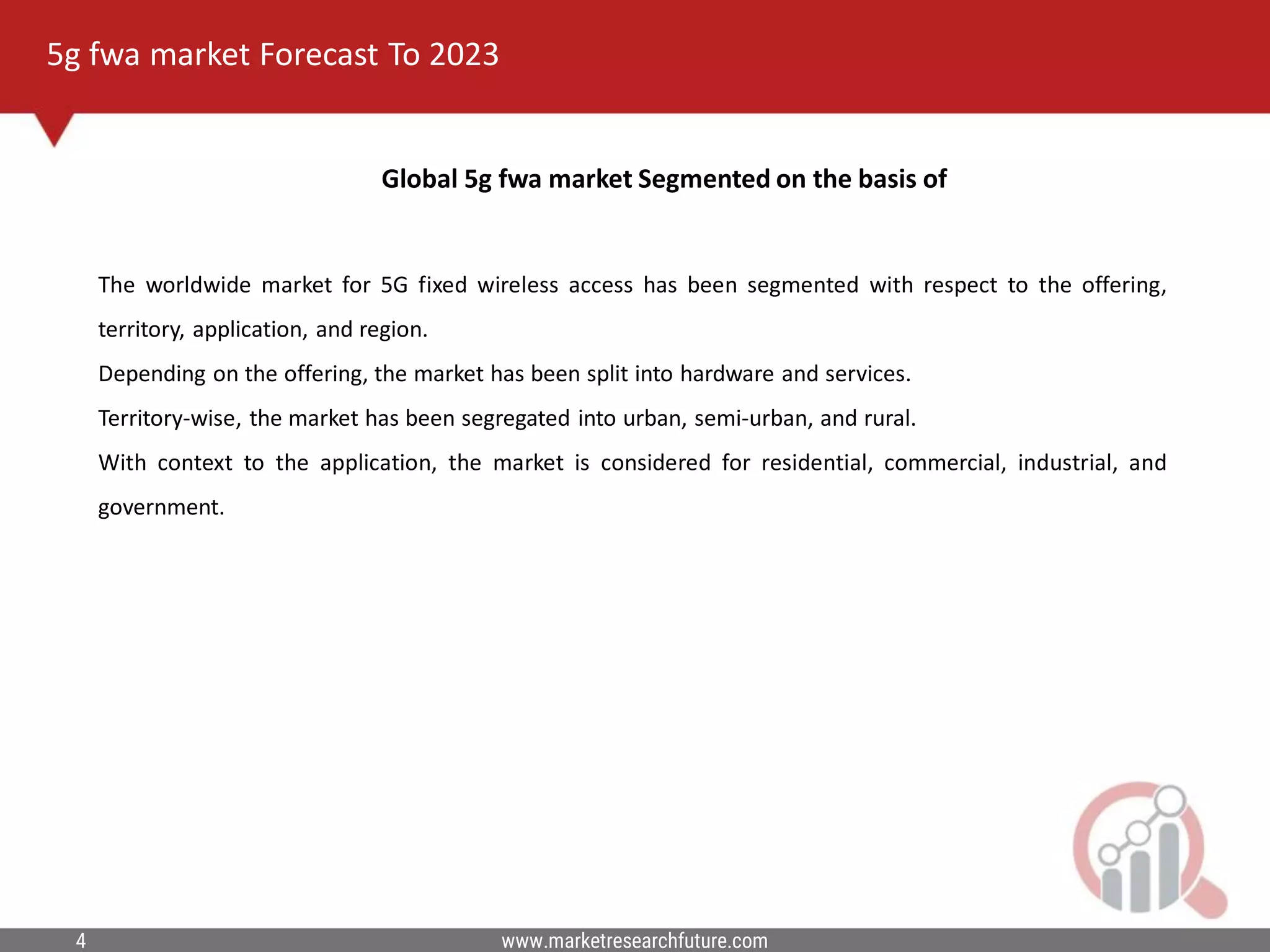 5g fwa market Forecast To 2023

Global 5g fwa market Segmented on the basis of

The worldwide market for 5G fixed wireless access has been segmented with respect to the offering, territory, application, and region.

Depending on the offering, the market has been split into hardware and services.

Territory-wise, the market has been segregated into urban, semi-urban, and rural.

With context to the application, the market is considered for residential, commercial, industrial, and government.

4

www.marketresearchfuture.com